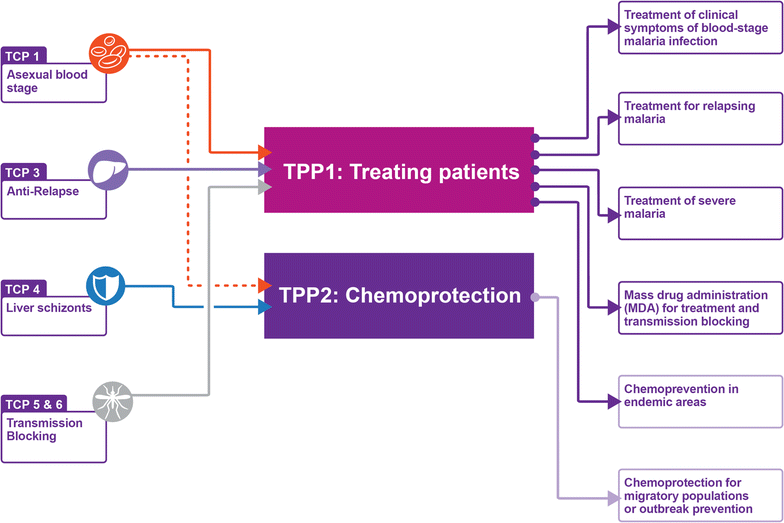 TCP 1
Asexual blood stage

TCP 3
Anti-Relapse

TCP 4
Liver schizonts

TCP 5 & 6
Transmission Blocking

TPP1: Treating patients

TPP2: Chemoprotection

Treatment of clinical symptoms of blood-stage malaria infection

Treatment for relapsing malaria

Treatment of severe malaria

Mass drug administration (MDA) for treatment and transmission blocking

Chemoprevention in endemic areas

Chemoprotection for migratory populations or outbreak prevention